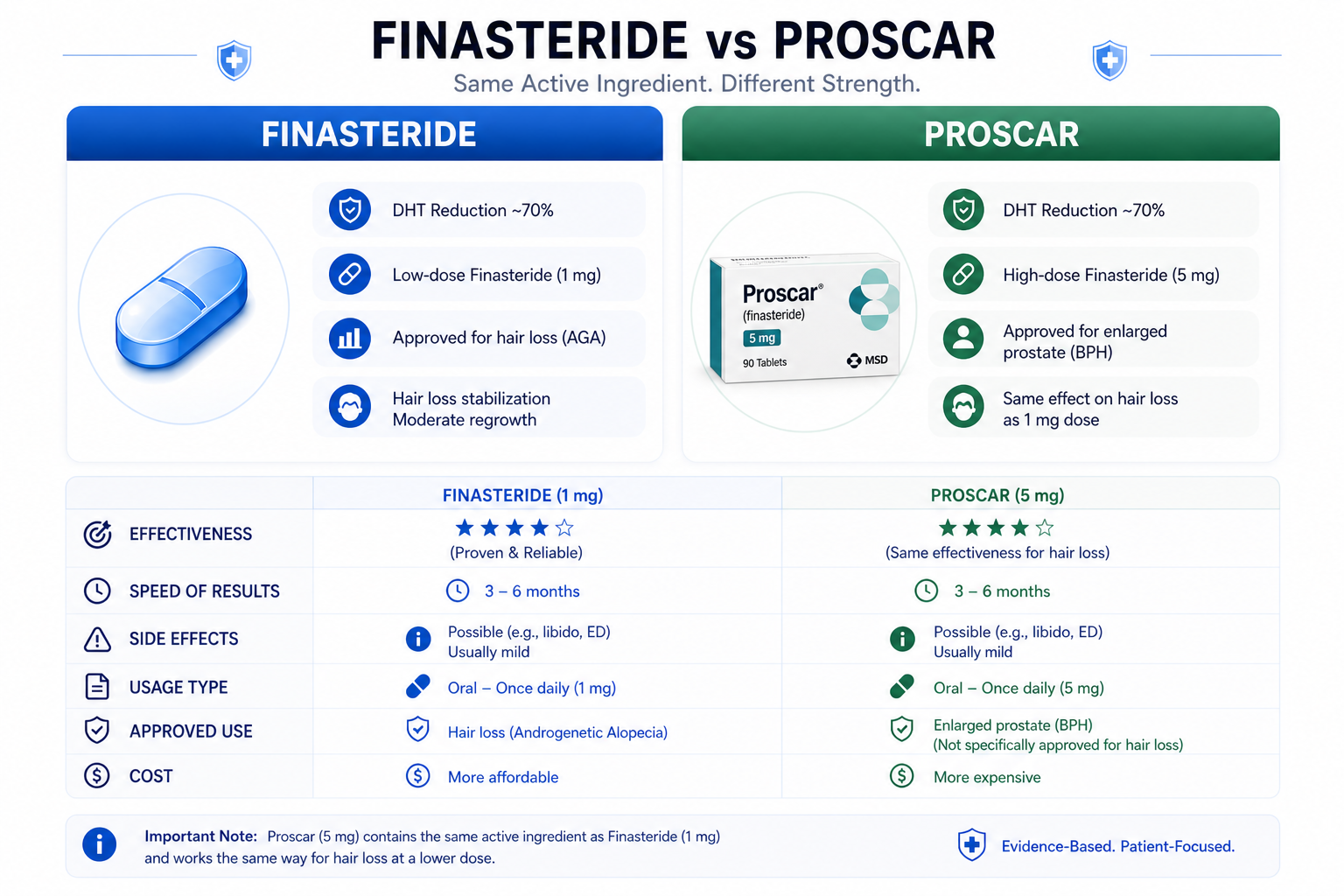 FINASTERIDE vs PROSCAR
Same Active Ingredient. Different Strength.

FINASTERIDE

DHT Reduction ~70%
Low-dose Finasteride (1 mg)
Approved for hair loss (AGA)
Hair loss stabilization
Moderate regrowth

PROSCAR

Proscar®
(finasteride)
5 mg
90 Tablets
MSD

DHT Reduction ~70%
High-dose Finasteride (5 mg)
Approved for enlarged prostate (BPH)
Same effect on hair loss as 1 mg dose

| | FINASTERIDE (1 mg) | PROSCAR (5 mg) |
|---|---|---|
| EFFECTIVENESS | ★★★★☆ (Proven & Reliable) | ★★★★☆ (Same effectiveness for hair loss) |
| SPEED OF RESULTS | 3 – 6 months | 3 – 6 months |
| SIDE EFFECTS | Possible (e.g., libido, ED) Usually mild | Possible (e.g., libido, ED) Usually mild |
| USAGE TYPE | Oral – Once daily (1 mg) | Oral – Once daily (5 mg) |
| APPROVED USE | Hair loss (Androgenetic Alopecia) | Enlarged prostate (BPH) (Not specifically approved for hair loss) |
| COST | More affordable | More expensive |

Important Note: Proscar (5 mg) contains the same active ingredient as Finasteride (1 mg) and works the same way for hair loss at a lower dose.

Evidence-Based. Patient-Focused.